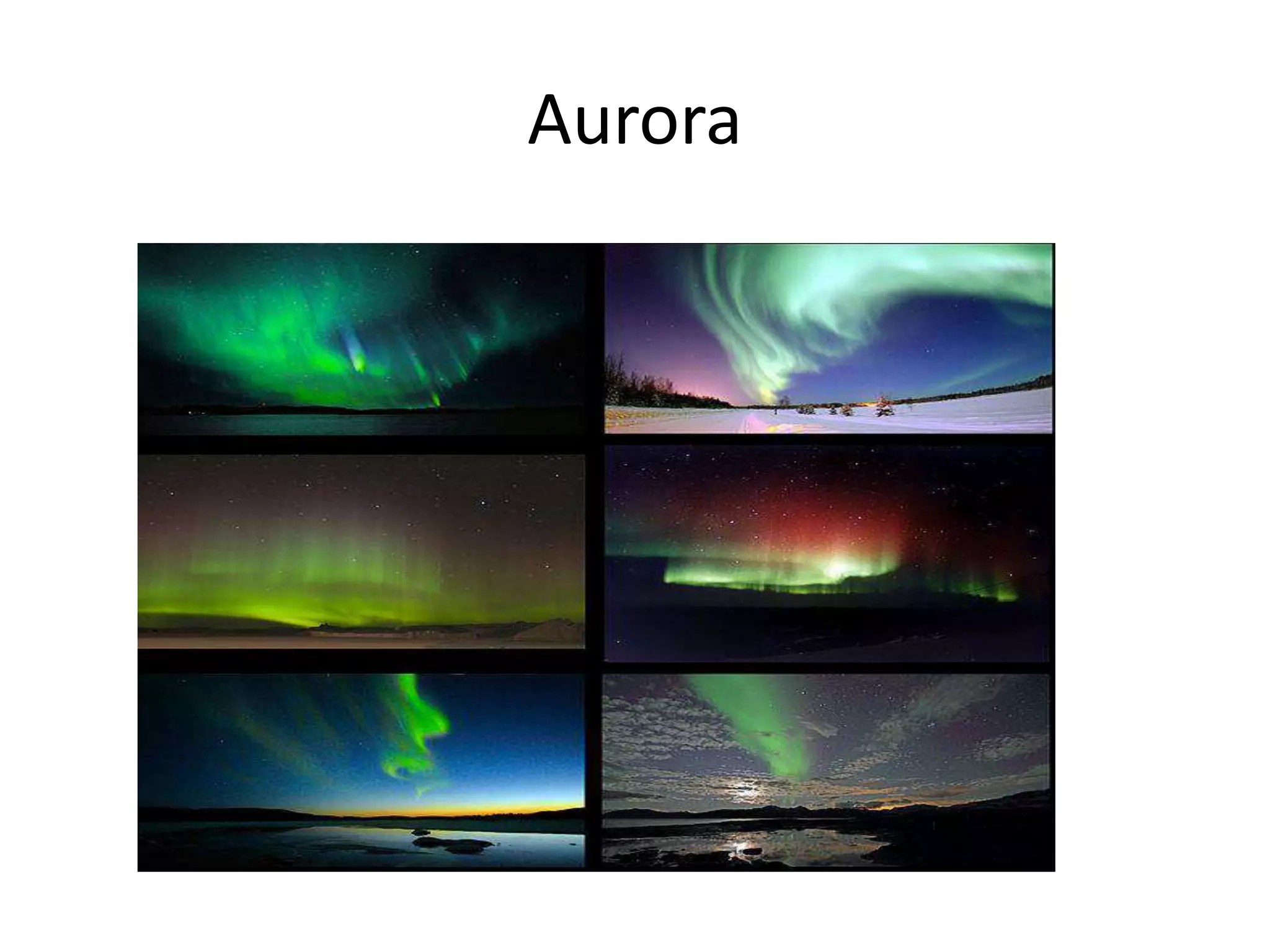 Aurora